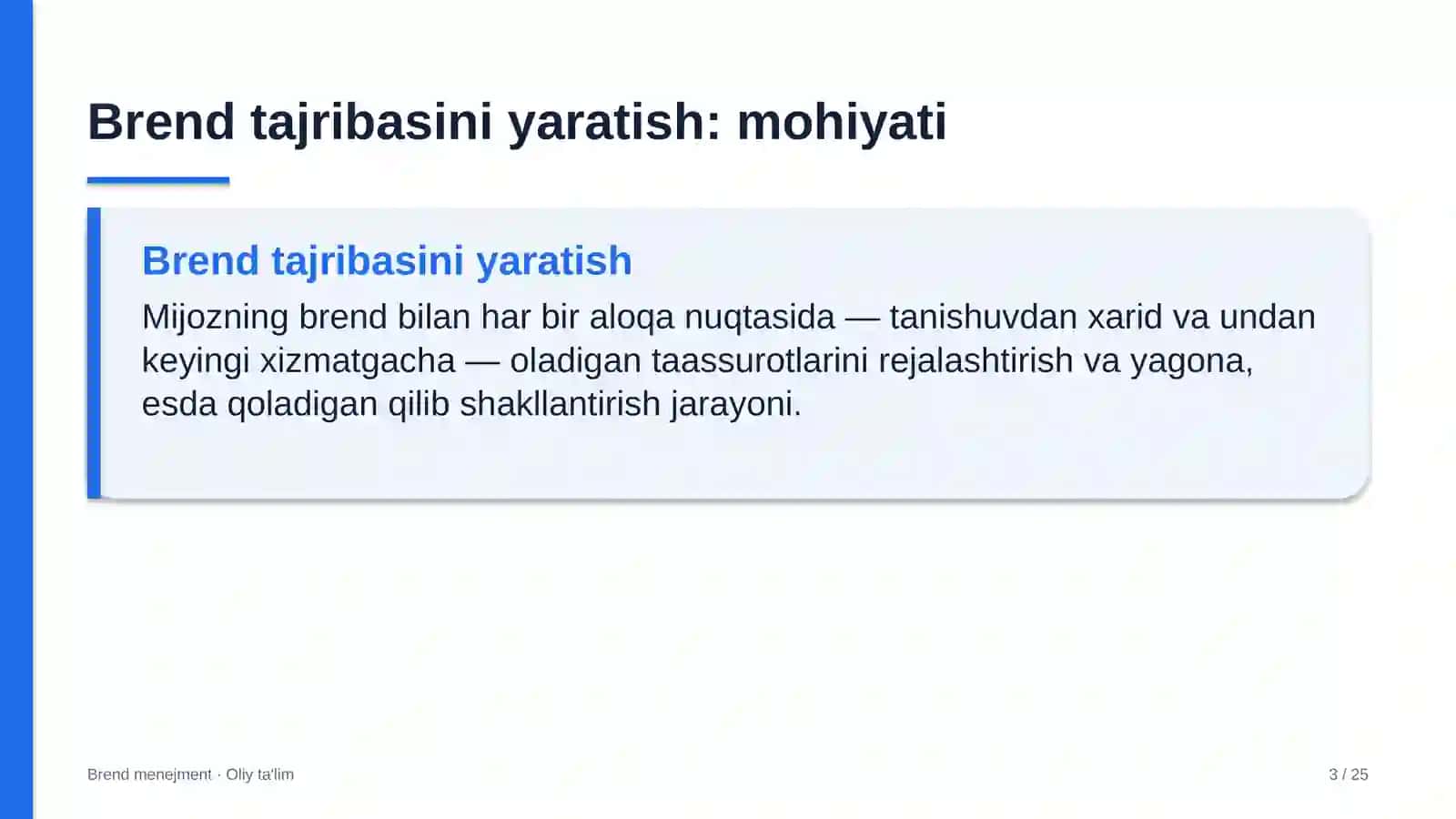 Brend tajribasini yaratish: mohiyati

Brend tajribasini yaratish

Mijozning brend bilan har bir aloqa nuqtasida — tanishuvdan xarid va undan keyingi xizmatgacha — oladigan taassurotlarini rejalashtirish va yagona, esda qoladigan qilib shakllantirish jarayoni.

Brend menejment · Oliy ta'lim

3 / 25